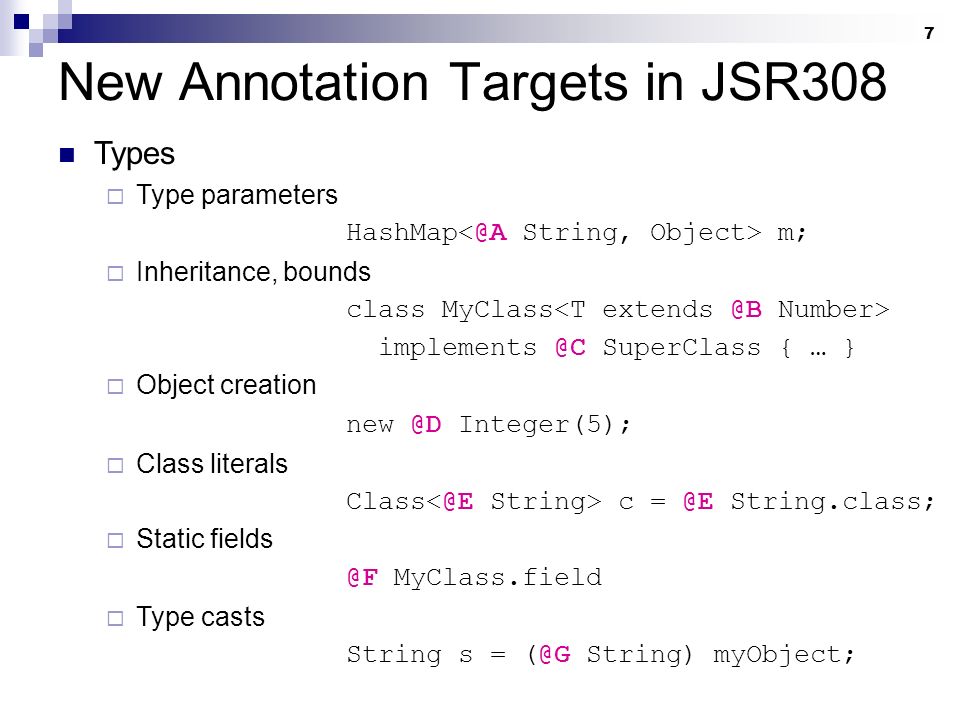 7

New Annotation Targets in JSR308

Types

Type parameters

HashMap<@A String, Object> m;

Inheritance, bounds

class MyClass<T extends @B Number> implements @C SuperClass { … }

Object creation

new @D Integer(5);

Class literals

Class<@E String> c = @E String.class;

Static fields

@F MyClass.field

Type casts

String s = (@G String) myObject;